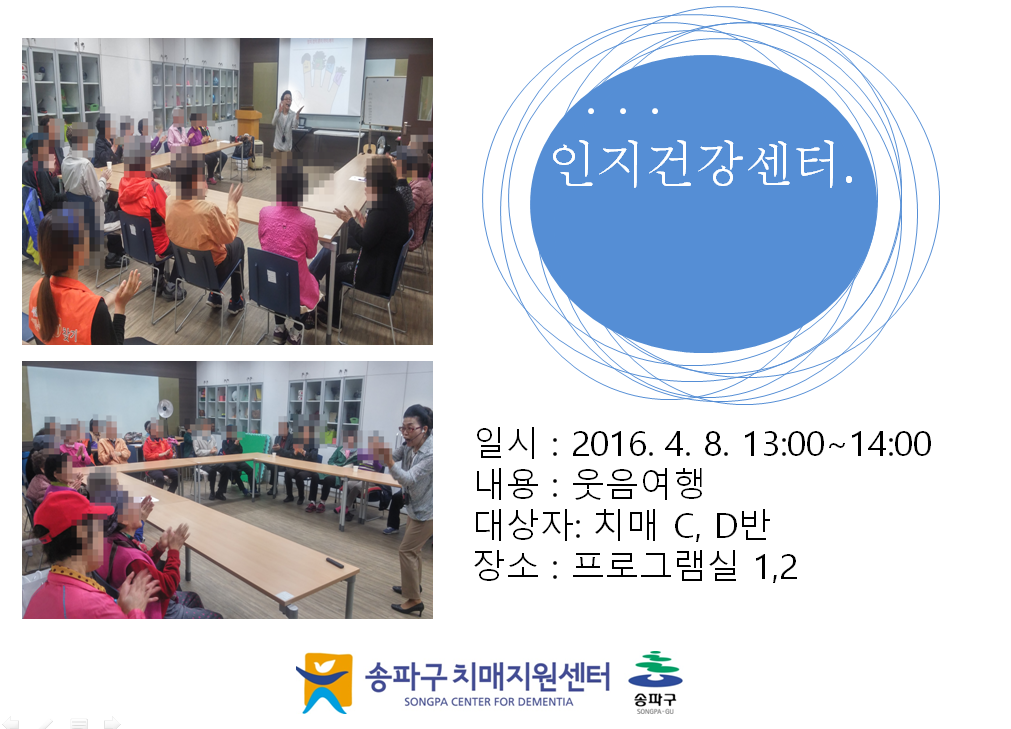 . . .
인지건강센터.

일시 : 2016. 4. 8. 13:00~14:00
내용 : 웃음여행
대상자: 치매 C, D반
장소 : 프로그램실 1,2

송파구 치매지원센터
SONGPA CENTER FOR DEMENTIA
송파구
SONGPA-GU